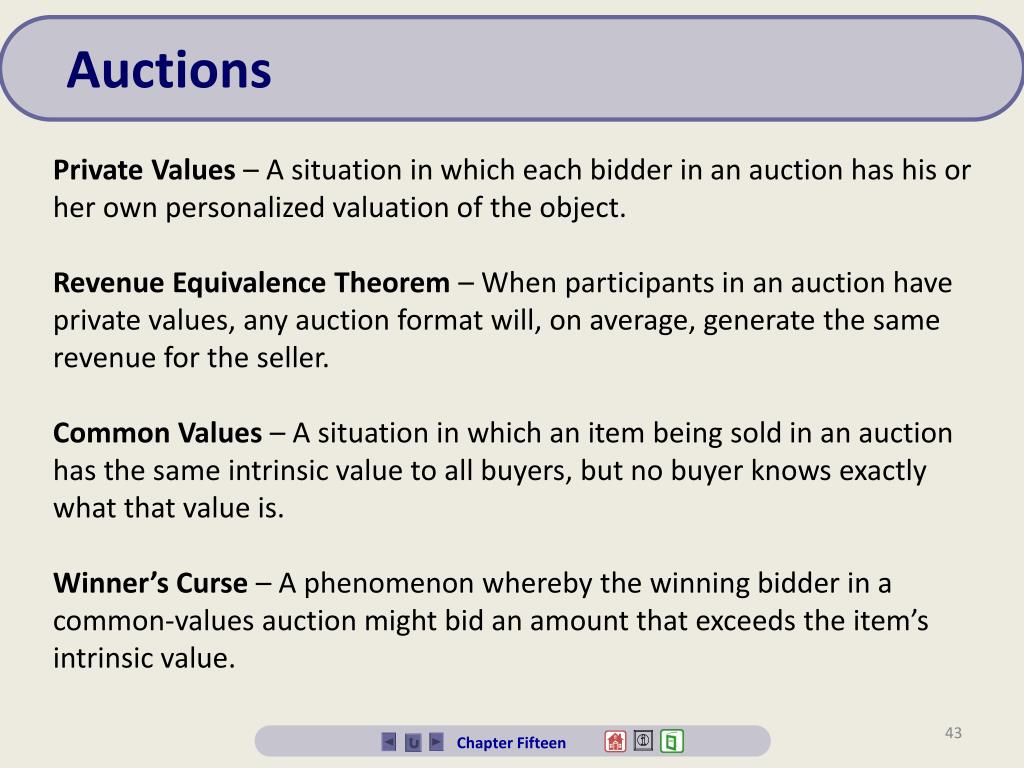 Auctions

Private Values – A situation in which each bidder in an auction has his or her own personalized valuation of the object.

Revenue Equivalence Theorem – When participants in an auction have private values, any auction format will, on average, generate the same revenue for the seller.

Common Values – A situation in which an item being sold in an auction has the same intrinsic value to all buyers, but no buyer knows exactly what that value is.

Winner's Curse – A phenomenon whereby the winning bidder in a common-values auction might bid an amount that exceeds the item's intrinsic value.

Chapter Fifteen

43